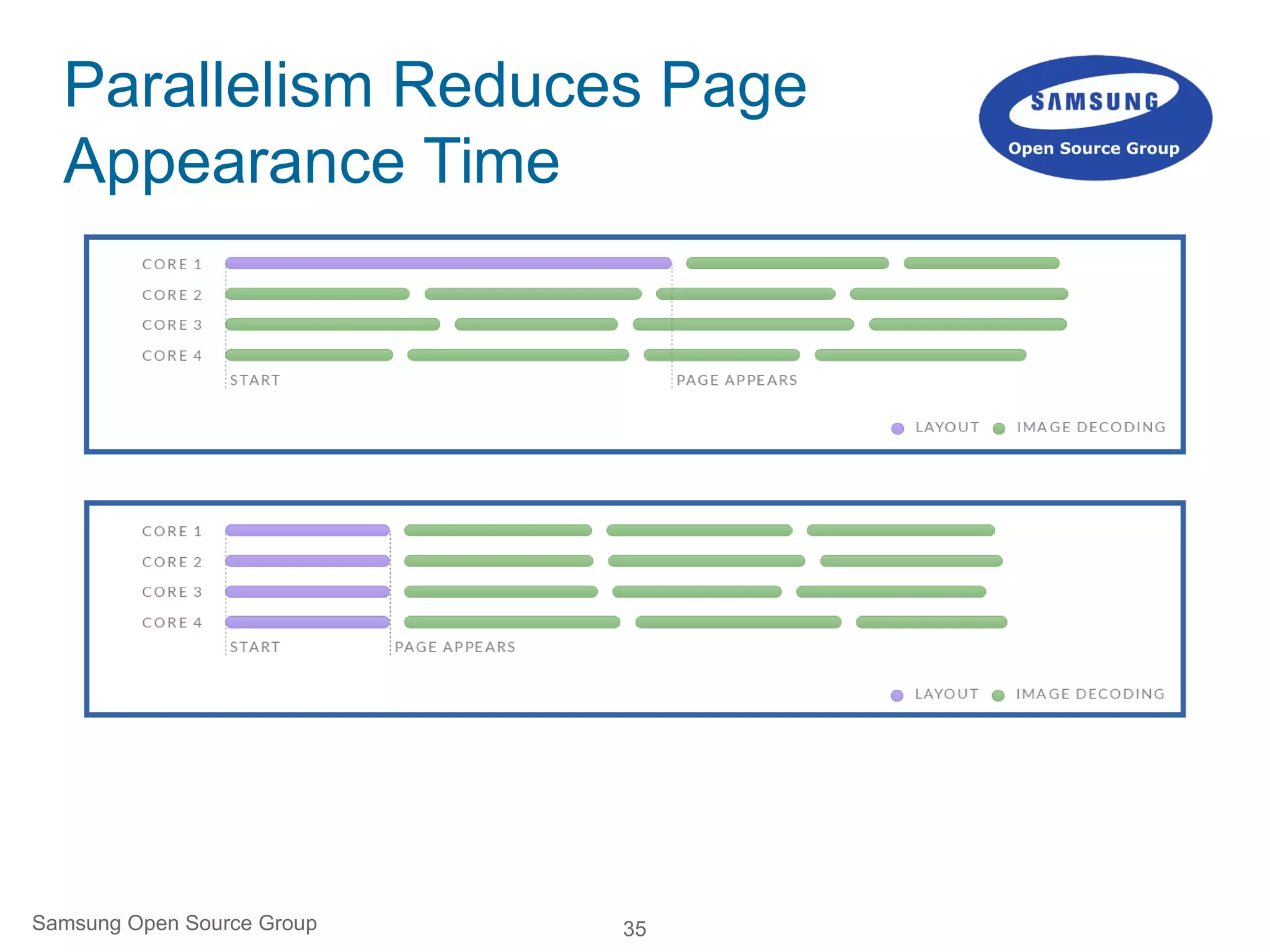 Parallelism Reduces Page Appearance Time

SAMSUNG
Open Source Group

CORE 1
CORE 2
CORE 3
CORE 4
START
PAGE APPEARS
LAYOUT IMAGE DECODING

CORE 1
CORE 2
CORE 3
CORE 4
START
PAGE APPEARS
LAYOUT IMAGE DECODING

Samsung Open Source Group
35